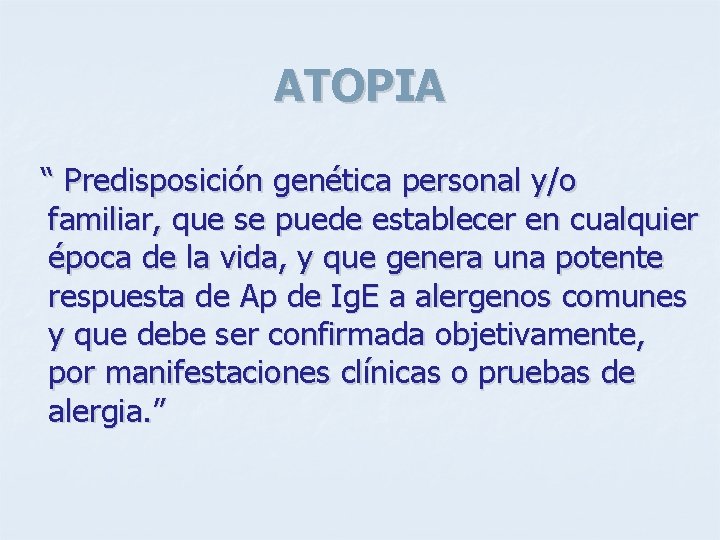 ATOPIA

“ Predisposición genética personal y/o familiar, que se puede establecer en cualquier época de la vida, y que genera una potente respuesta de Ap de IgE a alergenos comunes y que debe ser confirmada objetivamente, por manifestaciones clínicas o pruebas de alergia.”